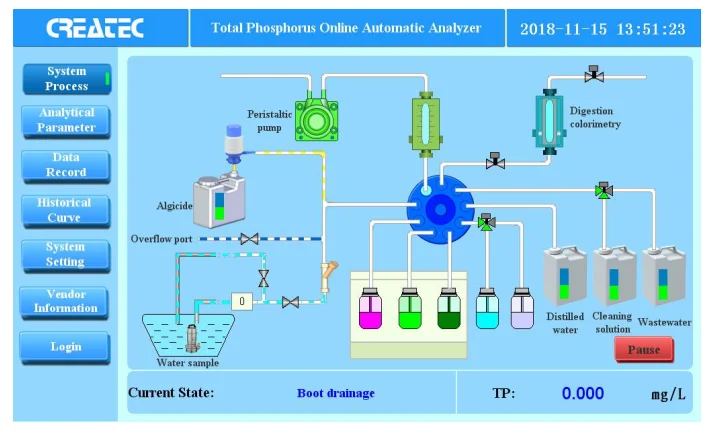 CREATEC

Total Phosphorus Online Automatic Analyzer

2018-11-15 13:51:23

System Process

Analytical Parameter

Data Record

Historical Curve

System Setting

Vendor Information

Login

Peristaltic pump

Digestion colorimetry

Algicide

Overflow port

0

Water sample

Distilled water

Cleaning solution

Wastewater

Pause

Current State:

Boot drainage

TP:

0.000

mg/L